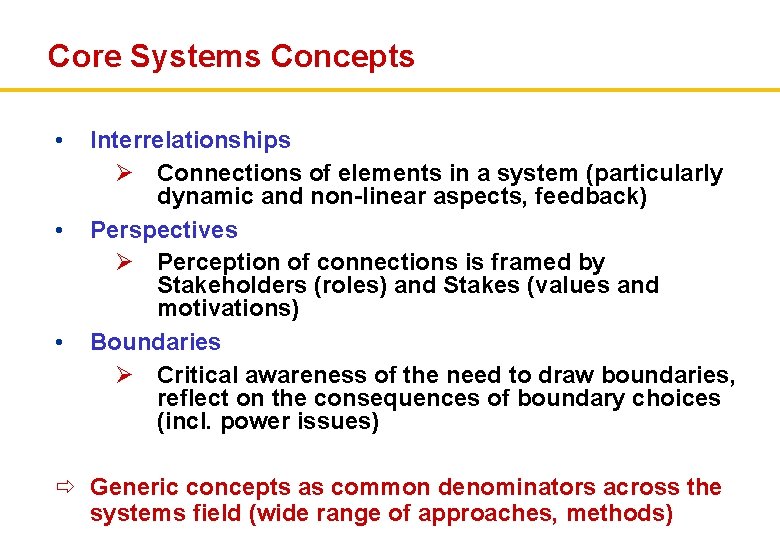 Core Systems Concepts

• Interrelationships

➢ Connections of elements in a system (particularly dynamic and non-linear aspects, feedback)

• Perspectives

➢ Perception of connections is framed by Stakeholders (roles) and Stakes (values and motivations)

• Boundaries

➢ Critical awareness of the need to draw boundaries, reflect on the consequences of boundary choices (incl. power issues)

⇨ Generic concepts as common denominators across the systems field (wide range of approaches, methods)